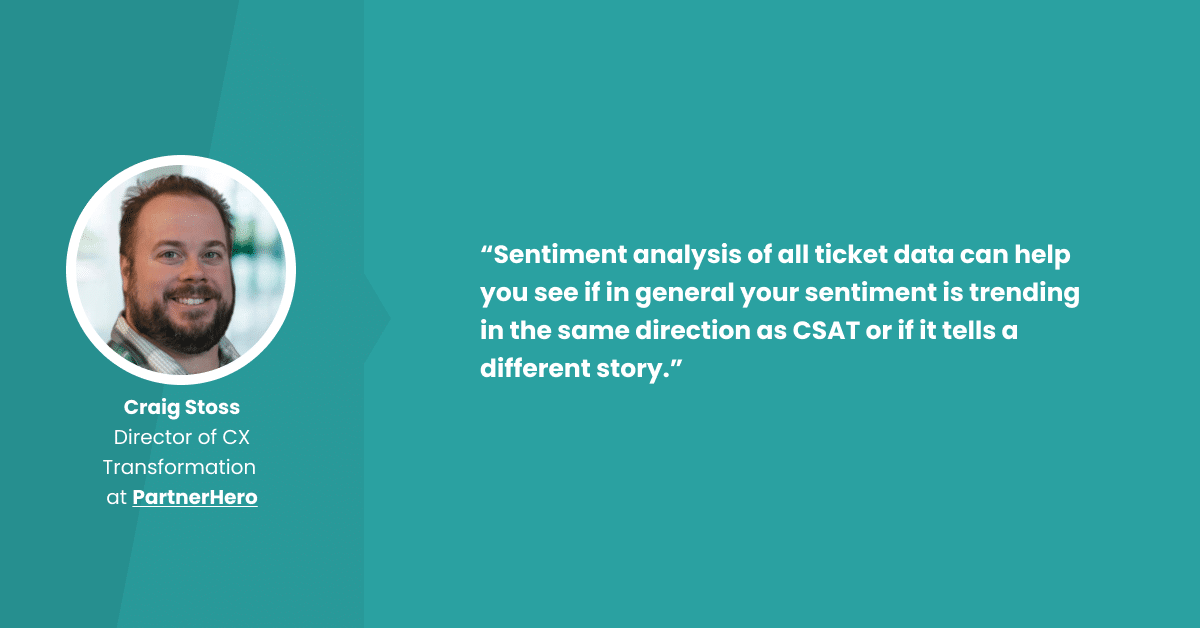 Craig Stoss
Director of CX Transformation at PartnerHero

“Sentiment analysis of all ticket data can help you see if in general your sentiment is trending in the same direction as CSAT or if it tells a different story.”